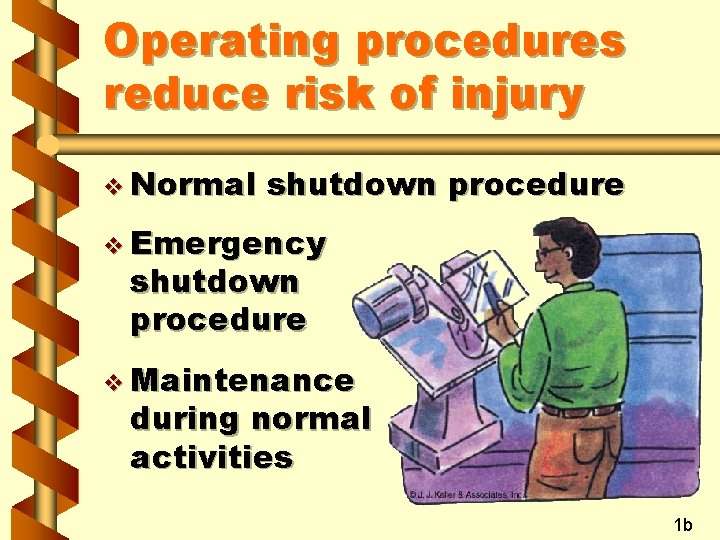 Operating procedures reduce risk of injury

❖ Normal shutdown procedure

❖ Emergency shutdown procedure

❖ Maintenance during normal activities

©J. J. Keller & Associates, Inc.

1b